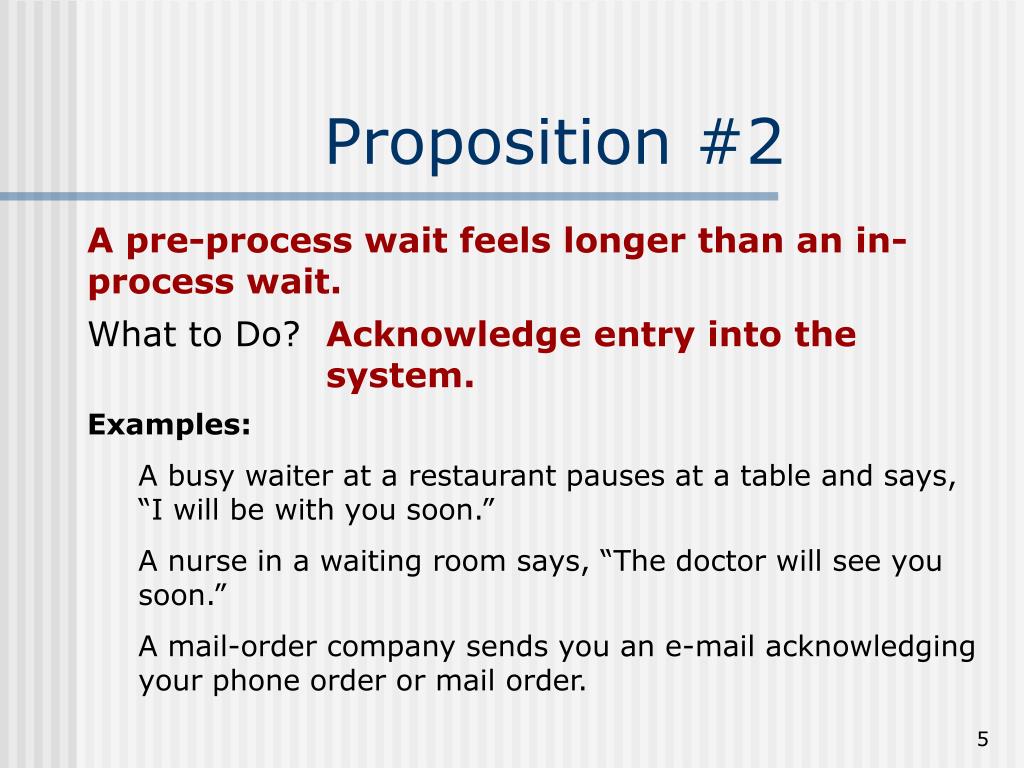 Proposition #2

A pre-process wait feels longer than an in-process wait.

What to Do? Acknowledge entry into the system.

Examples:

A busy waiter at a restaurant pauses at a table and says, “I will be with you soon.”

A nurse in a waiting room says, “The doctor will see you soon.”

A mail-order company sends you an e-mail acknowledging your phone order or mail order.

5